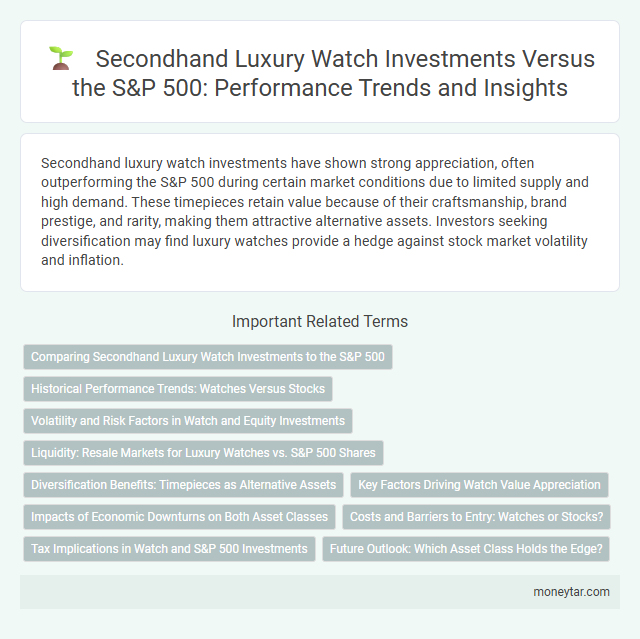 Secondhand Luxury Watch Investments Versus the S&P 500: Performance Trends and Insights

Secondhand luxury watch investments have shown strong appreciation, often outperforming the S&P 500 during certain market conditions due to limited supply and high demand. These timepieces retain value because of their craftsmanship, brand prestige, and rarity, making them attractive alternative assets. Investors seeking diversification may find luxury watches provide a hedge against stock market volatility and inflation.

Important Related Terms

Comparing Secondhand Luxury Watch Investments to the S&P 500

Historical Performance Trends: Watches Versus Stocks

Volatility and Risk Factors in Watch and Equity Investments

Liquidity: Resale Markets for Luxury Watches vs. S&P 500 Shares

Diversification Benefits: Timepieces as Alternative Assets

Key Factors Driving Watch Value Appreciation

Impacts of Economic Downturns on Both Asset Classes

Costs and Barriers to Entry: Watches or Stocks?

Tax Implications in Watch and S&P 500 Investments

Future Outlook: Which Asset Class Holds the Edge?

moneytar.com